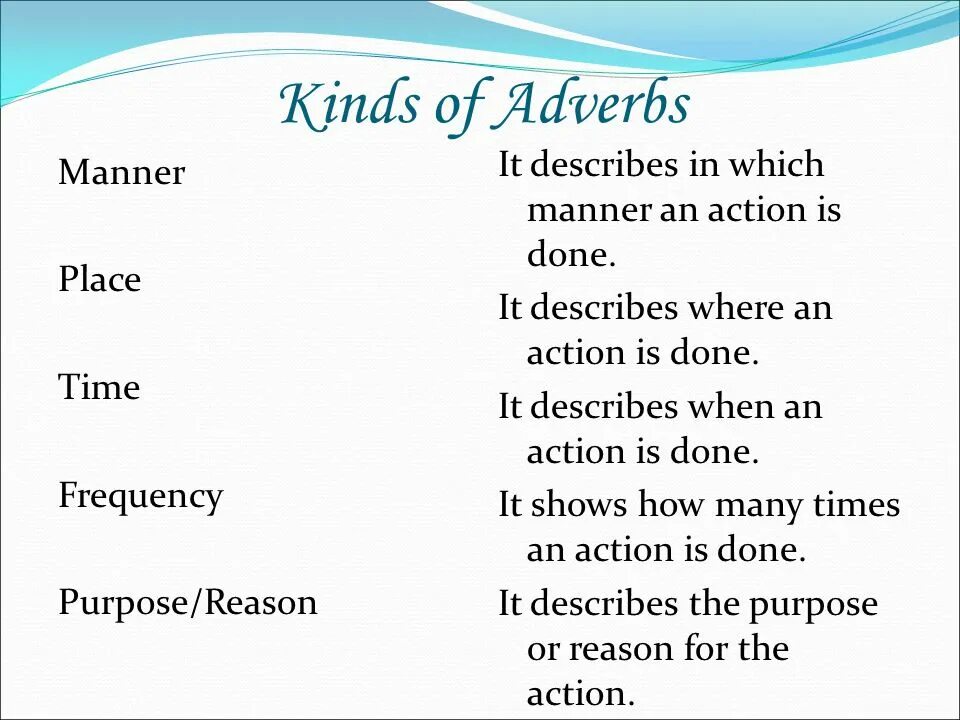 Kinds of Adverbs

Manner

Place

Time

Frequency

Purpose/Reason

It describes in which manner an action is done.

It describes where an action is done.

It describes when an action is done.

It shows how many times an action is done.

It describes the purpose or reason for the action.